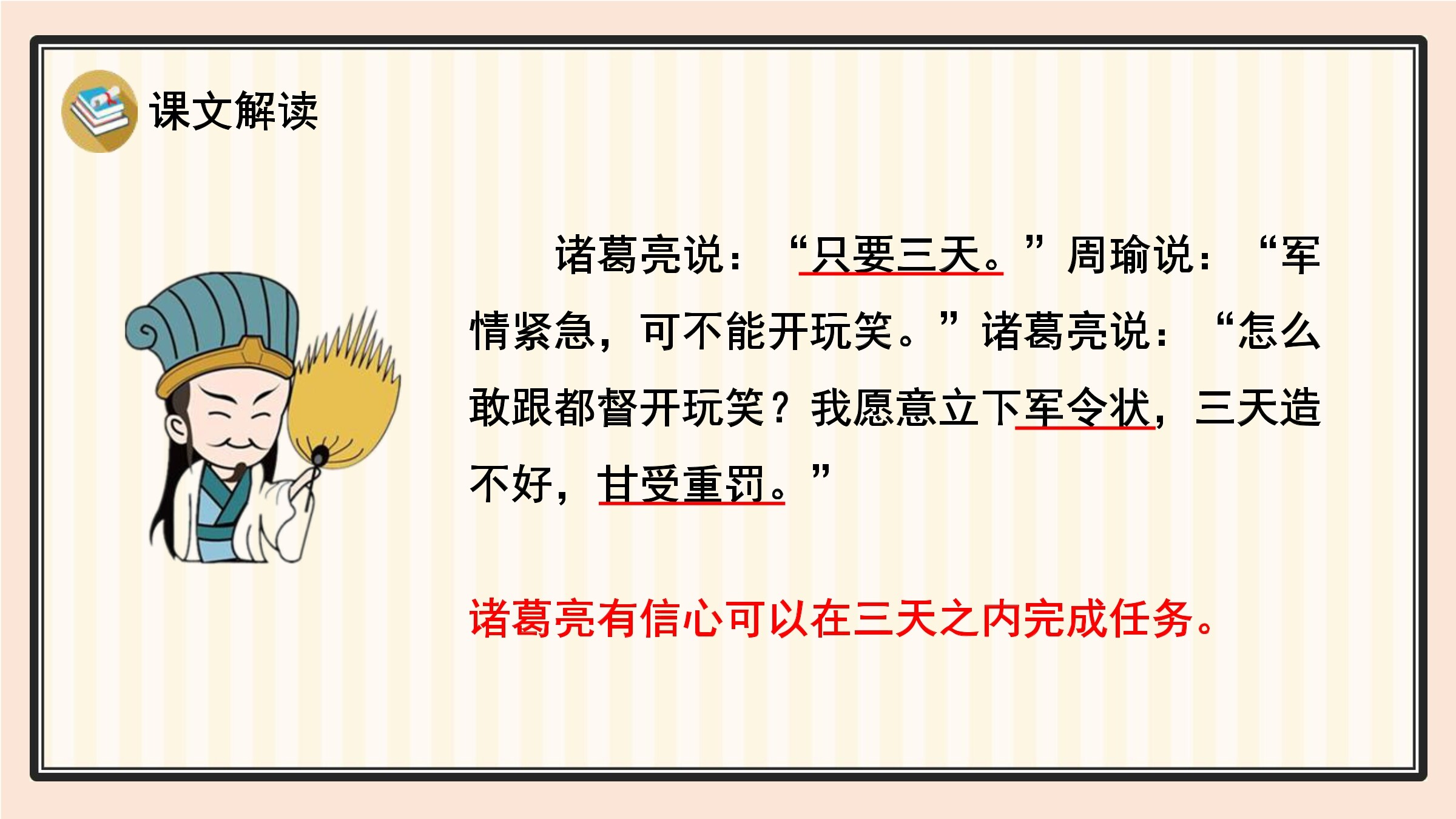 课文解读

诸葛亮说：“只要三天。”周瑜说：“军情紧急，可不能开玩笑。”诸葛亮说：“怎么敢跟都督开玩笑？我愿意立下军令状，三天造不好，甘受重罚。”

诸葛亮有信心可以在三天之内完成任务。